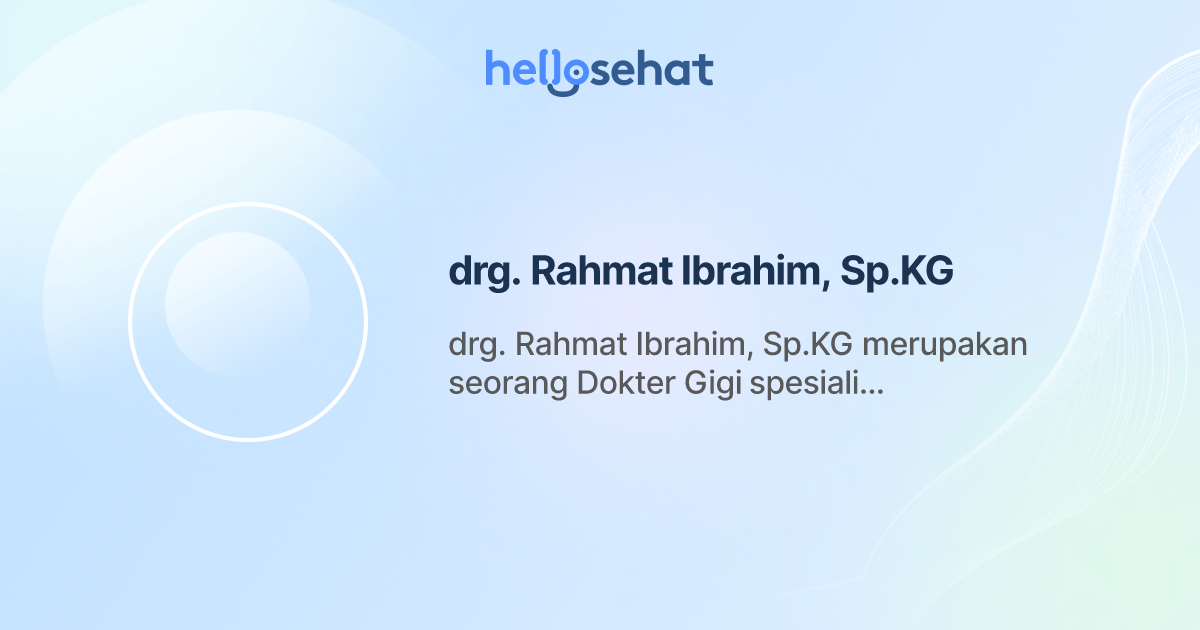 hellosehat

drg. Rahmat Ibrahim, Sp.KG

drg. Rahmat Ibrahim, Sp.KG merupakan seorang Dokter Gigi spesiali...